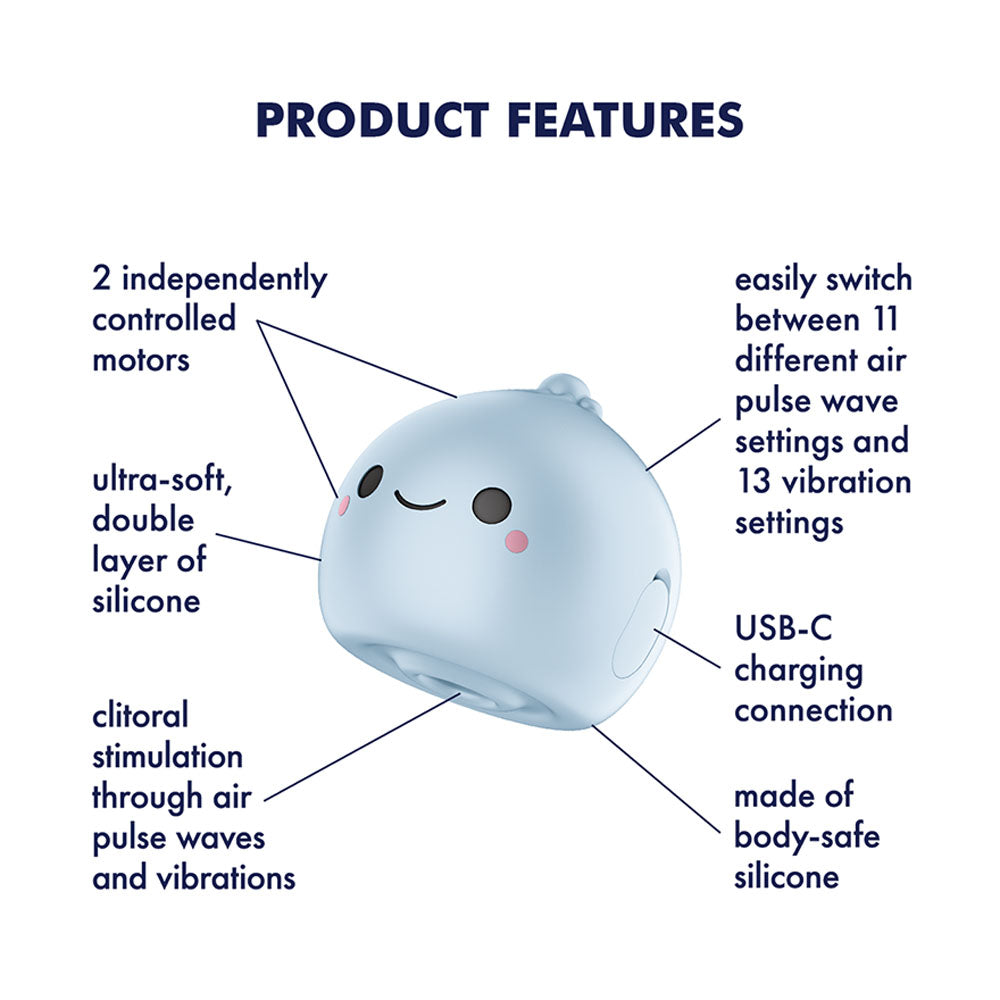 PRODUCT FEATURES

2 independently controlled motors

ultra-soft, double layer of silicone

clitoral stimulation through air pulse waves and vibrations

easily switch between 11 different air pulse wave settings and 13 vibration settings

USB-C charging connection

made of body-safe silicone